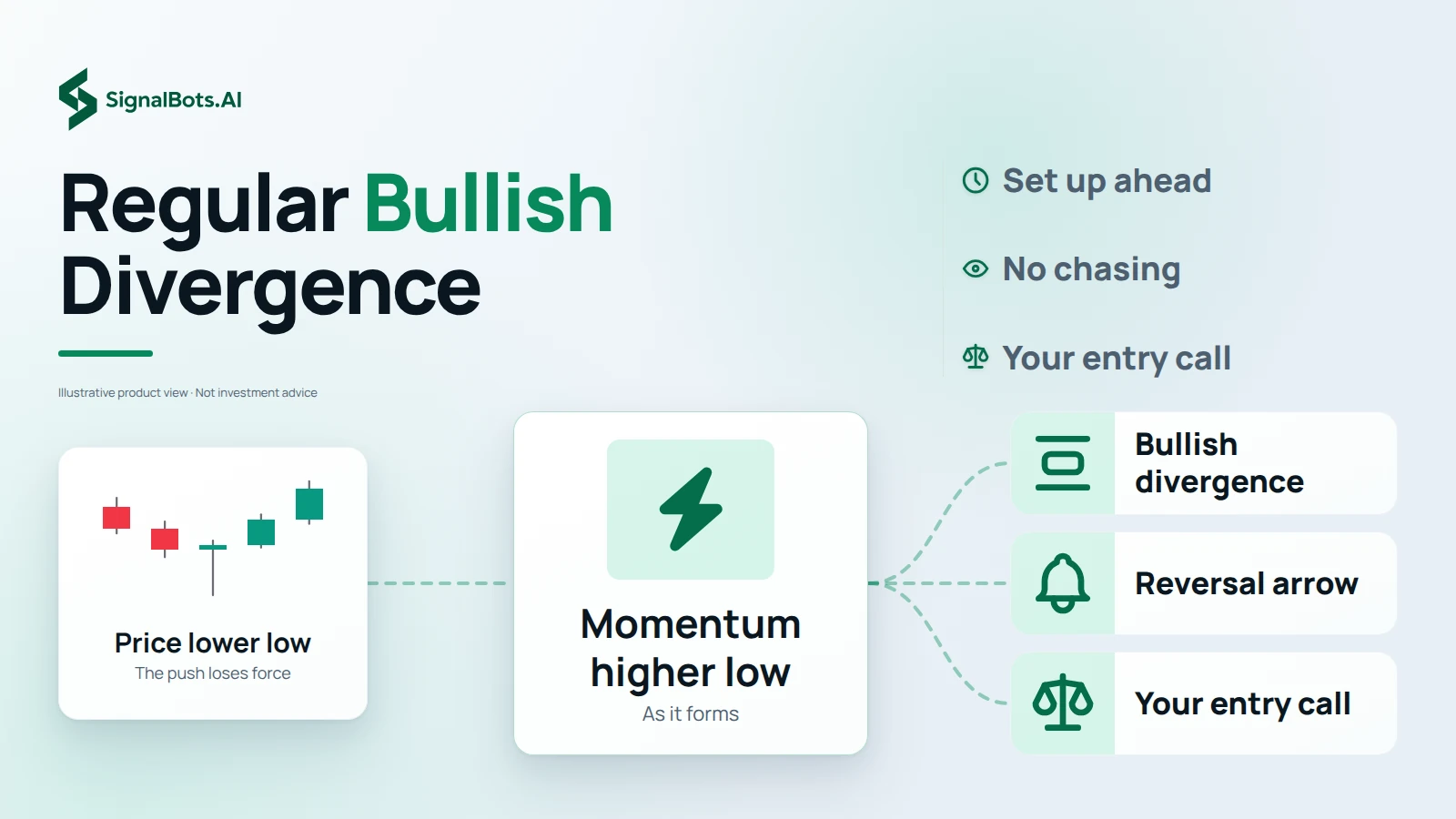 SignalBots.AI

Regular Bullish Divergence

Illustrative product view · Not investment advice

Set up ahead

No chasing

Your entry call

Price lower low
The push loses force

Momentum higher low
As it forms

Bullish divergence

Reversal arrow

Your entry call